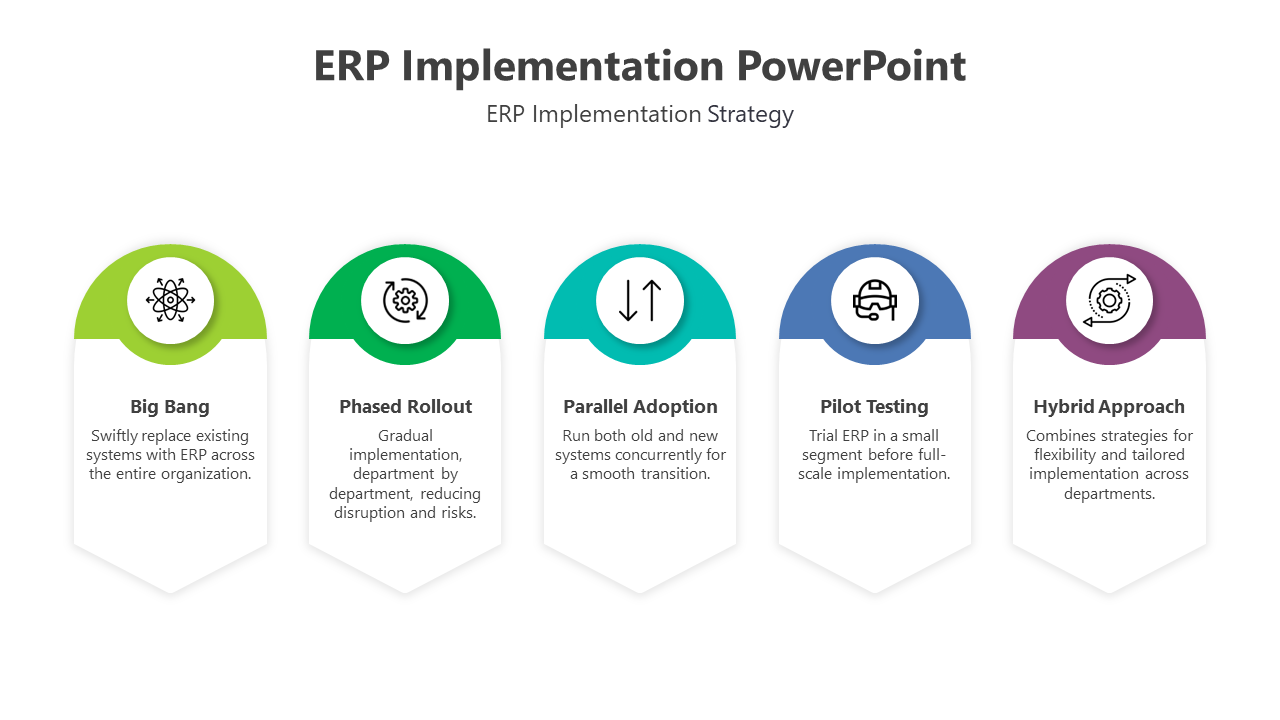 ERP Implementation PowerPoint

ERP Implementation Strategy

Big Bang

Swiftly replace existing systems with ERP across the entire organization.

Phased Rollout

Gradual implementation, department by department, reducing disruption and risks.

Parallel Adoption

Run both old and new systems concurrently for a smooth transition.

Pilot Testing

Trial ERP in a small segment before full-scale implementation.

Hybrid Approach

Combines strategies for flexibility and tailored implementation across departments.